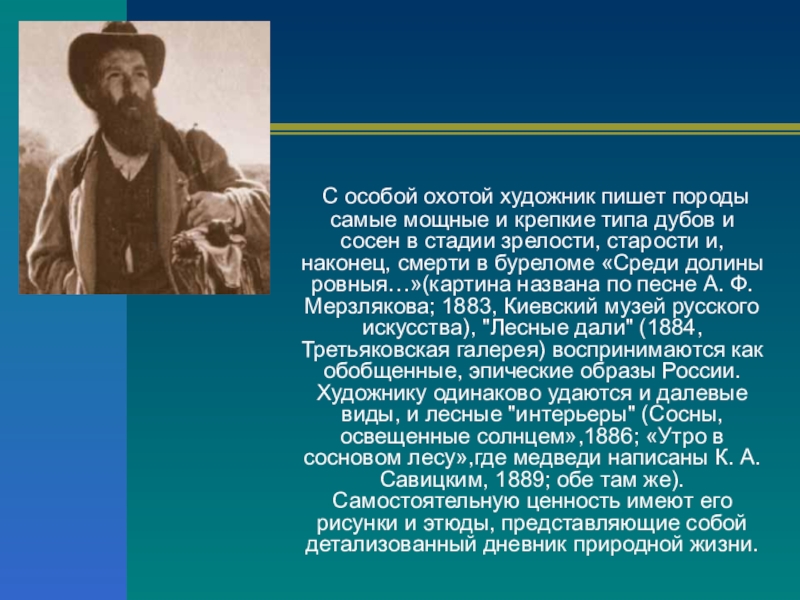 С особой охотой художник пишет породы самые мощные и крепкие типа дубов и сосен в стадии зрелости, старости и, наконец, смерти в буреломе «Среди долины ровныя…»(картина названа по песне А. Ф. Мерзлякова; 1883, Киевский музей русского искусства), "Лесные дали" (1884, Третьяковская галерея) воспринимаются как обобщенные, эпические образы России. Художнику одинаково удаются и далевые виды, и лесные "интерьеры" (Сосны, освещенные солнцем»,1886; «Утро в сосновом лесу»,где медведи написаны К. А. Савицким, 1889; обе там же). Самостоятельную ценность имеют его рисунки и этюды, представляющие собой детализованный дневник природной жизни.